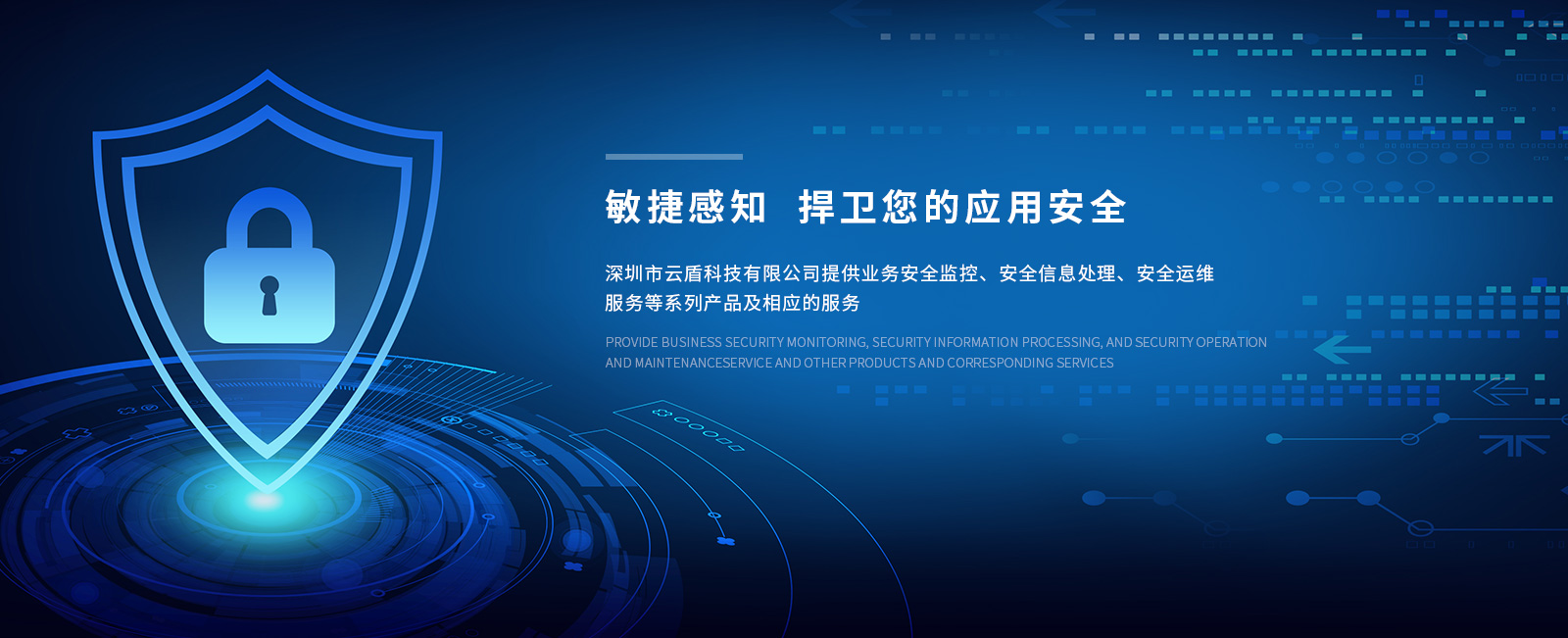 敏捷感知 捍卫您的应用安全

深圳市云盾科技有限公司提供业务安全监控、安全信息处理、安全运维服务等系列产品及相应的服务

PROVIDE BUSINESS SECURITY MONITORING, SECURITY INFORMATION PROCESSING, AND SECURITY OPERATION AND MAINTENANCESERVICE AND OTHER PRODUCTS AND CORRESPONDING SERVICES